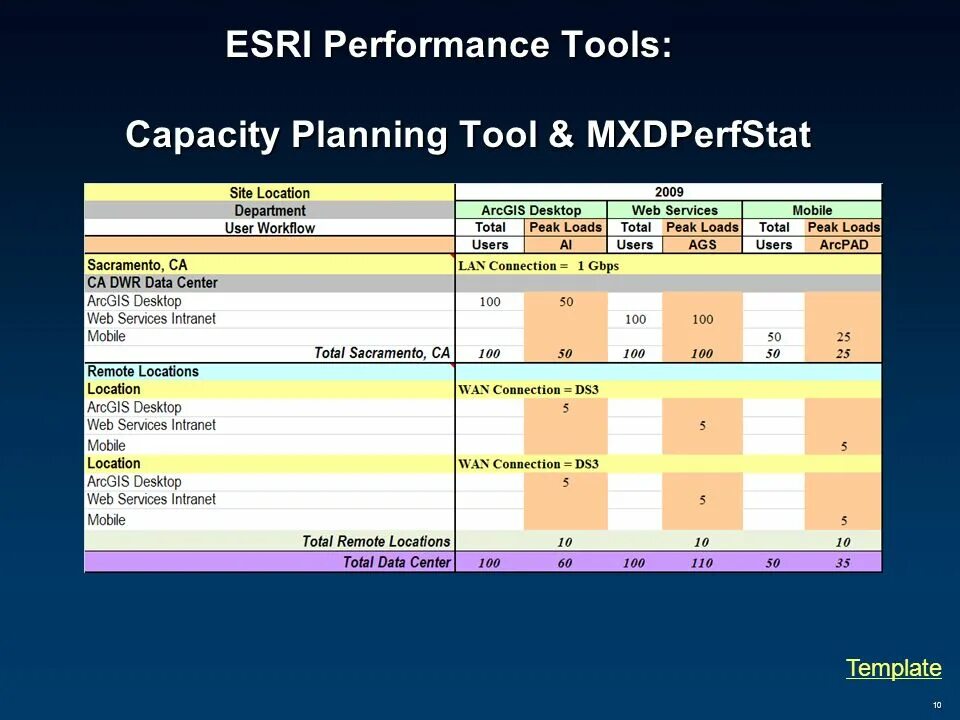 ESRI Performance Tools:

Capacity Planning Tool & MXDPerfStat

| Site Location | 2009 | | | | | |
|---|---|---|---|---|---|---|
| Department | ArcGIS Desktop | | Web Services | | Mobile | |
| User Workflow | Total | Peak Loads | Total | Peak Loads | Total | Peak Loads |
| | Users | AI | Users | AGS | Users | ArcPAD |
| Sacramento, CA | LAN Connection = 1 Gbps | | | | | |
| CA DWR Data Center | | | | | | |
| ArcGIS Desktop | 100 | 50 | | | | |
| Web Services Intranet | | | 100 | 100 | | |
| Mobile | | | | | 50 | 25 |
| Total Sacramento, CA | 100 | 50 | 100 | 100 | 50 | 25 |
| Remote Locations | | | | | | |
| Location | WAN Connection = DS3 | | | | | |
| ArcGIS Desktop | | 5 | | | | |
| Web Services Intranet | | | | 5 | | |
| Mobile | | | | | | 5 |
| Location | WAN Connection = DS3 | | | | | |
| ArcGIS Desktop | | 5 | | | | |
| Web Services Intranet | | | | 5 | | |
| Mobile | | | | | | 5 |
| Total Remote Locations | | 10 | | 10 | | 10 |
| Total Data Center | 100 | 60 | 100 | 110 | 50 | 35 |

Template

10